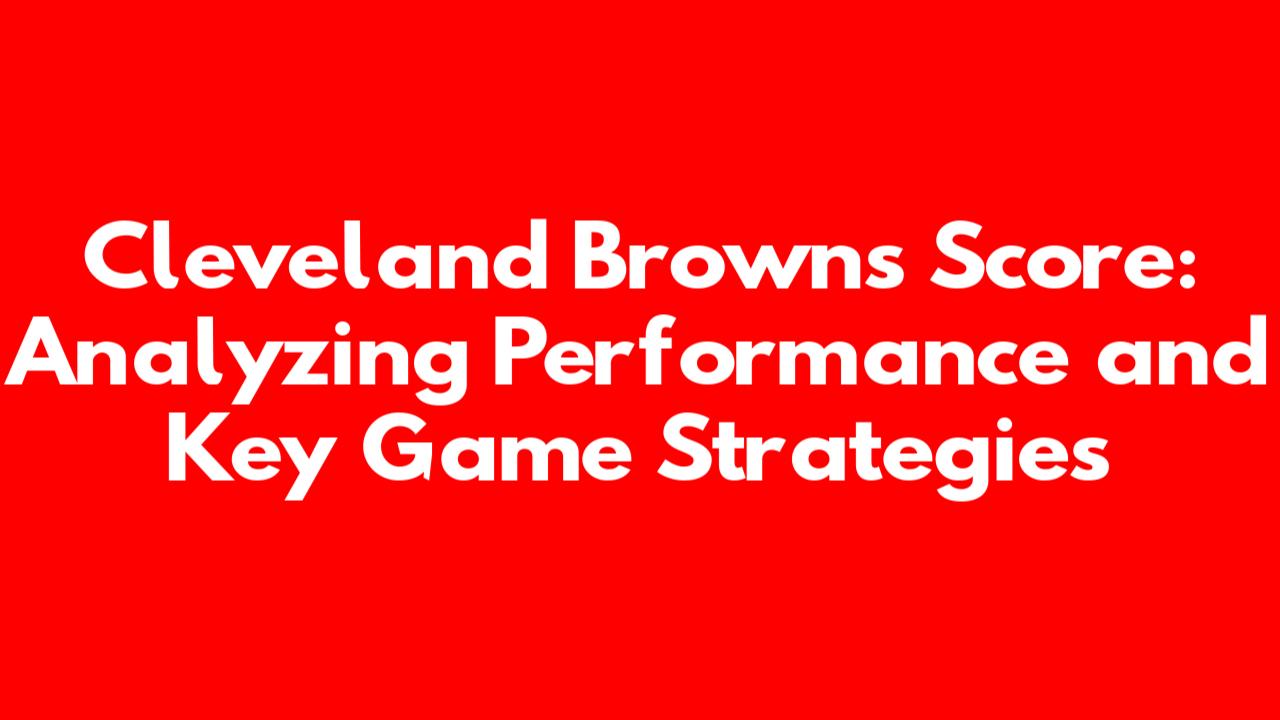 Cleveland Browns Score: Analyzing Performance and Key Game Strategies